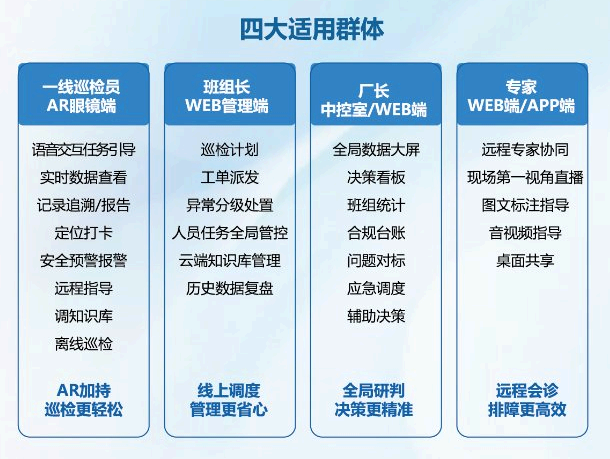 四大适用群体

一线巡检员
AR眼镜端

语音交互任务引导
实时数据查看
记录追溯/报告
定位打卡
安全预警报警
远程指导
调知识库
离线巡检

AR加持
巡检更轻松

班组长
WEB管理端

巡检计划
工单派发
异常分级处置
人员任务全局管控
云端知识库管理
历史数据复盘

线上调度
管理更省心

厂长
中控室/WEB端

全局数据大屏
决策看板
班组统计
合规台账
问题对标
应急调度
辅助决策

全局研判
决策更精准

专家
WEB端/APP端

远程专家协同
现场第一视角直播
图文标注指导
音视频指导
桌面共享

远程会诊
排障更高效